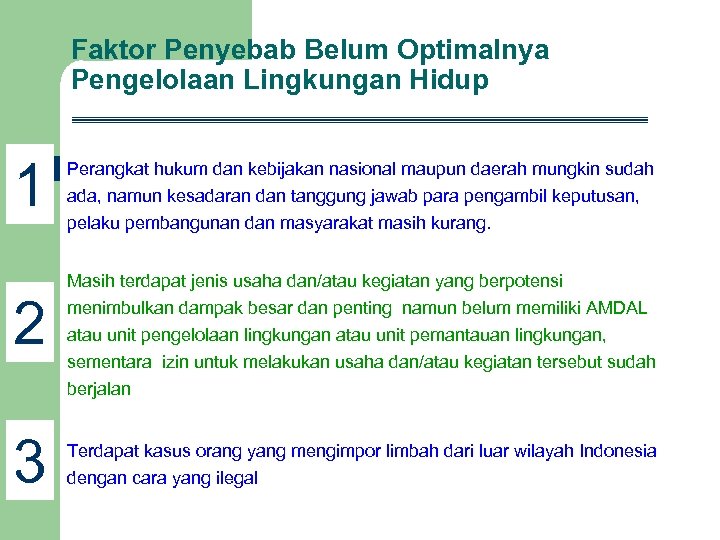 Faktor Penyebab Belum Optimalnya Pengelolaan Lingkungan Hidup

1

Perangkat hukum dan kebijakan nasional maupun daerah mungkin sudah ada, namun kesadaran dan tanggung jawab para pengambil keputusan, pelaku pembangunan dan masyarakat masih kurang.

2

Masih terdapat jenis usaha dan/atau kegiatan yang berpotensi menimbulkan dampak besar dan penting namun belum memiliki AMDAL atau unit pengelolaan lingkungan atau unit pemantauan lingkungan, sementara izin untuk melakukan usaha dan/atau kegiatan tersebut sudah berjalan

3

Terdapat kasus orang yang mengimpor limbah dari luar wilayah Indonesia dengan cara yang ilegal